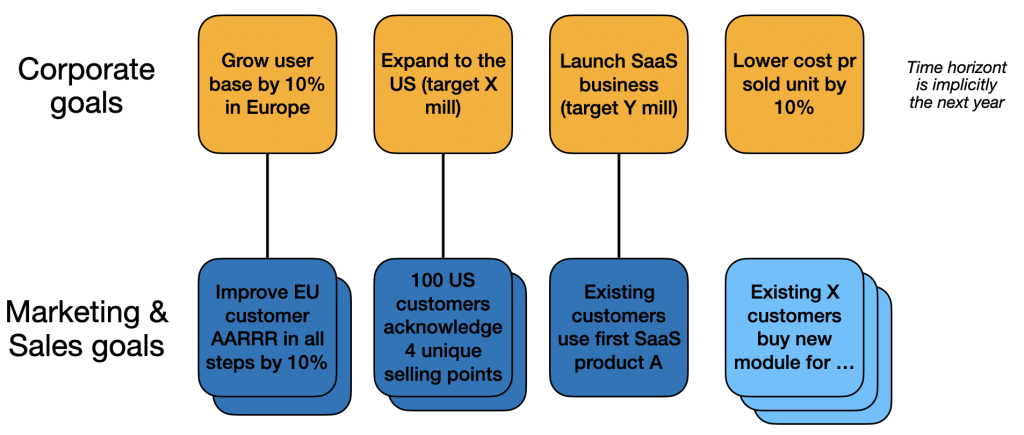 Corporate goals

Grow user base by 10% in Europe

Expand to the US (target X mill)

Launch SaaS business (target Y mill)

Lower cost pr sold unit by 10%

Time horizont is implicitly the next year

Marketing & Sales goals

Improve EU customer AARRR in all steps by 10%

100 US customers acknowledge 4 unique selling points

Existing customers use first SaaS product A

Existing X customers buy new module for …